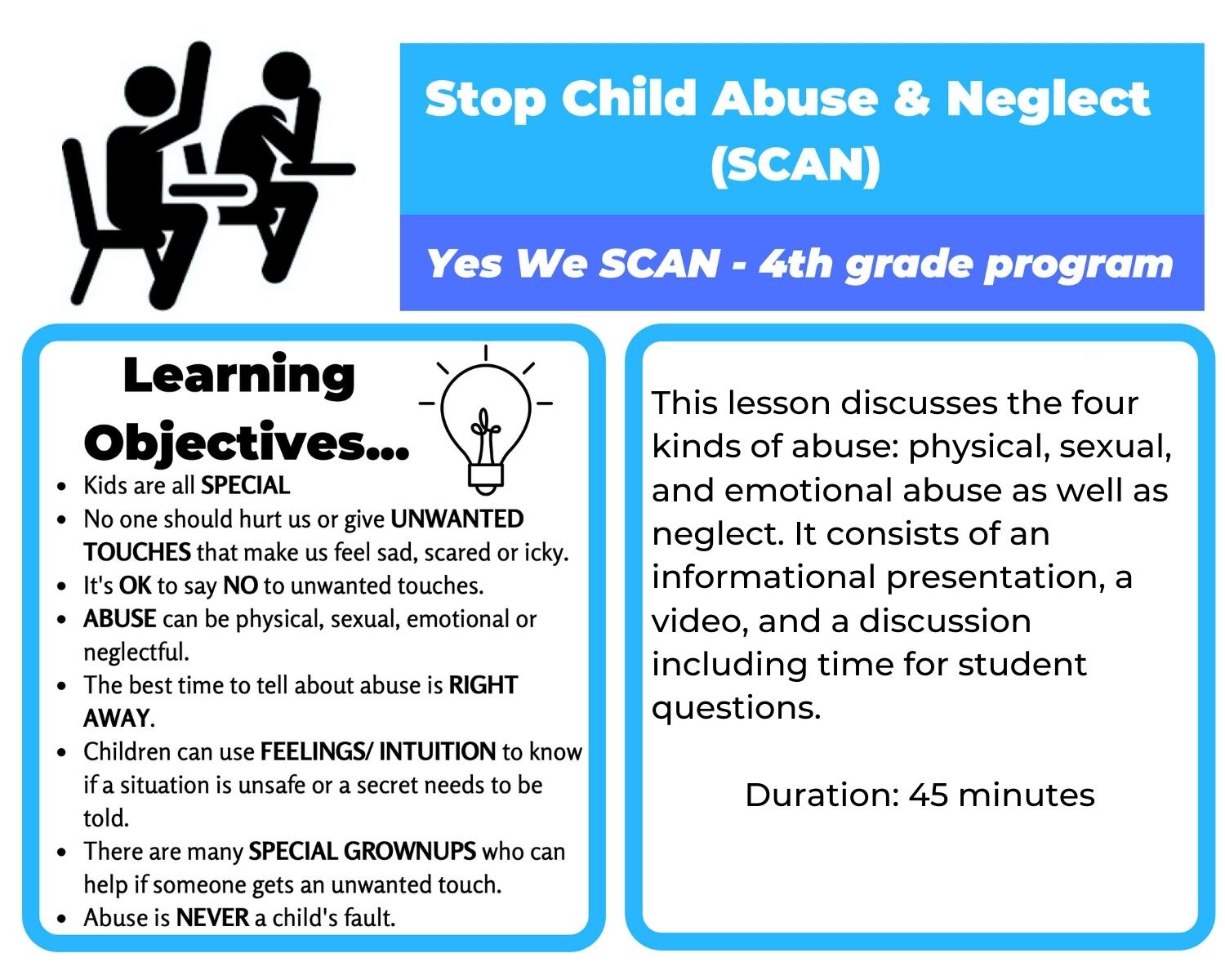 Stop Child Abuse & Neglect (SCAN)

Yes We SCAN - 4th grade program

Learning Objectives...

- Kids are all SPECIAL
- No one should hurt us or give UNWANTED TOUCHES that make us feel sad, scared or icky.
- It's OK to say NO to unwanted touches.
- ABUSE can be physical, sexual, emotional or neglectful.
- The best time to tell about abuse is RIGHT AWAY.
- Children can use FEELINGS/ INTUITION to know if a situation is unsafe or a secret needs to be told.
- There are many SPECIAL GROWNUPS who can help if someone gets an unwanted touch.
- Abuse is NEVER a child's fault.

This lesson discusses the four kinds of abuse: physical, sexual, and emotional abuse as well as neglect. It consists of an informational presentation, a video, and a discussion including time for student questions.

Duration: 45 minutes